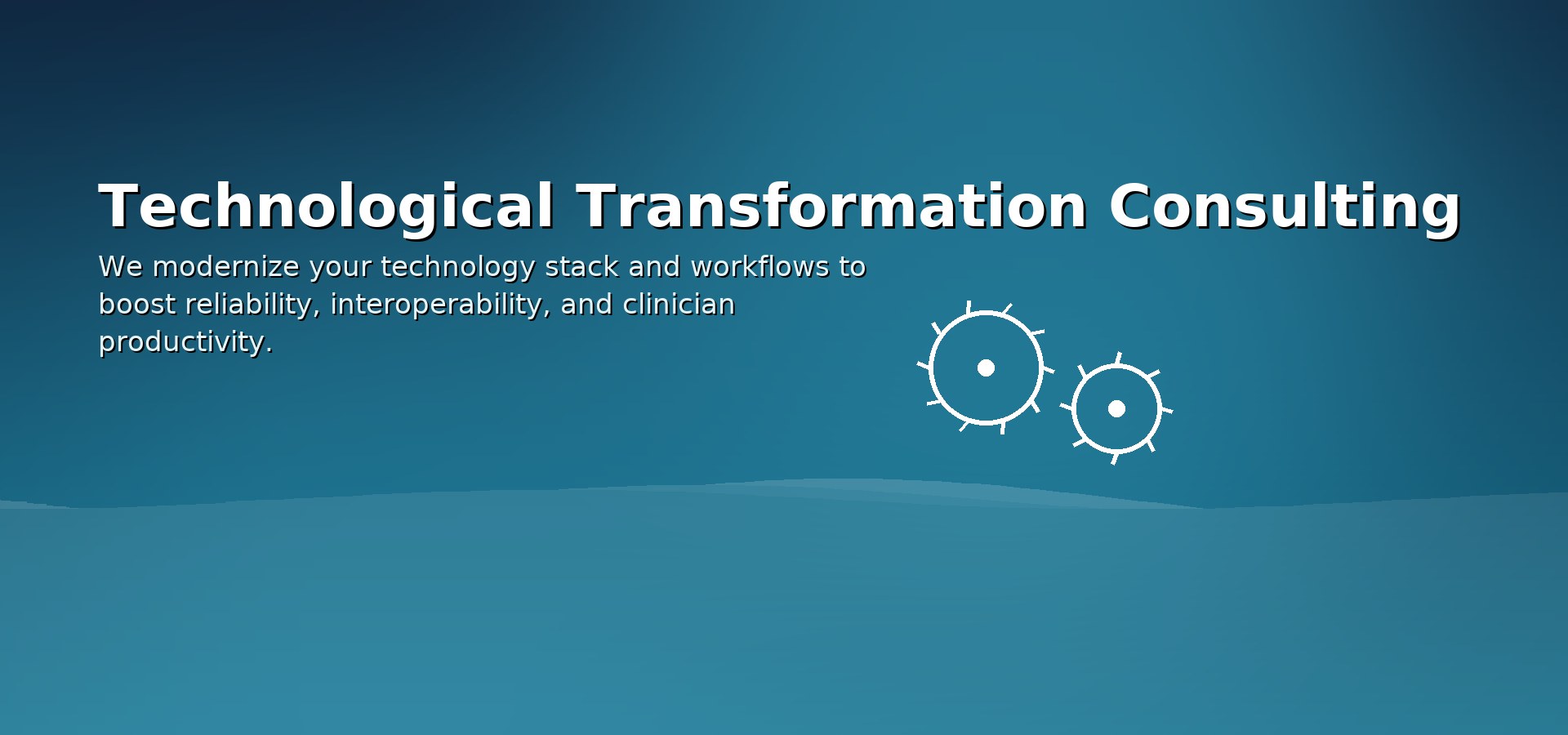 Technological Transformation Consulting

We modernize your technology stack and workflows to boost reliability, interoperability, and clinician productivity.